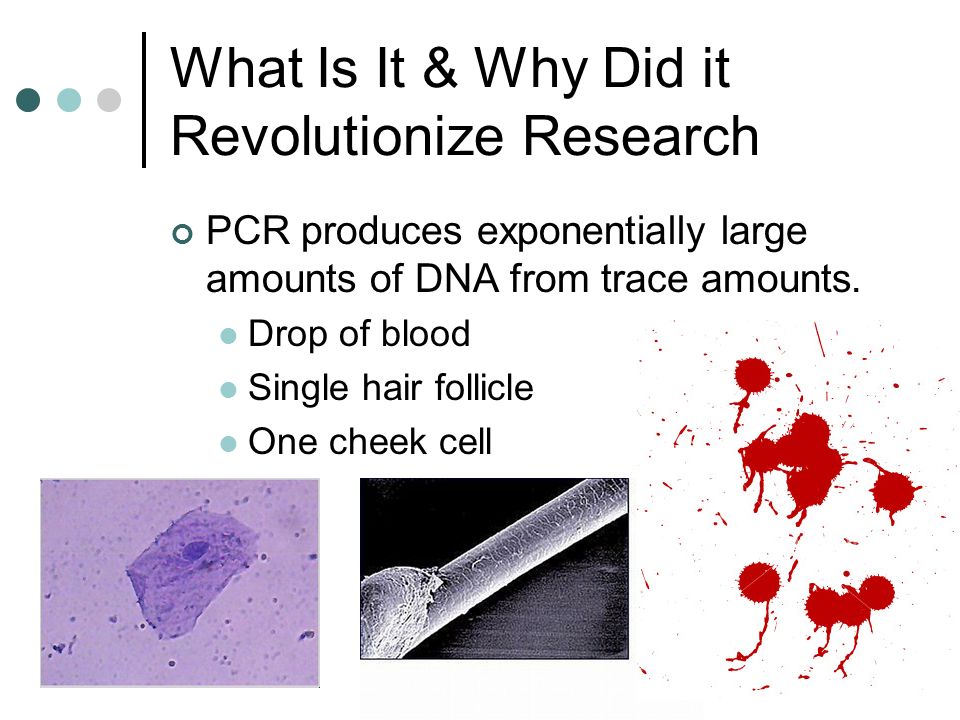 What Is It & Why Did it Revolutionize Research

PCR produces exponentially large amounts of DNA from trace amounts.

Drop of blood

Single hair follicle

One cheek cell